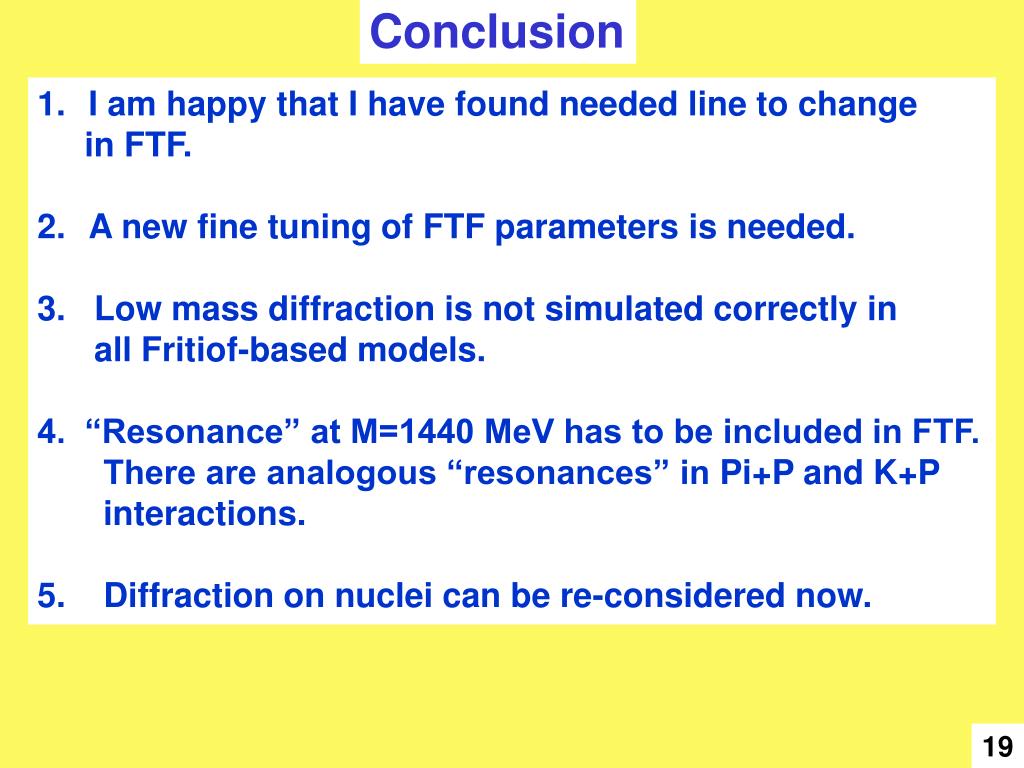 Conclusion

1. I am happy that I have found needed line to change in FTF.

2. A new fine tuning of FTF parameters is needed.

3. Low mass diffraction is not simulated correctly in all Fritiof-based models.

4. “Resonance” at M=1440 MeV has to be included in FTF. There are analogous “resonances” in Pi+P and K+P interactions.

5. Diffraction on nuclei can be re-considered now.

19